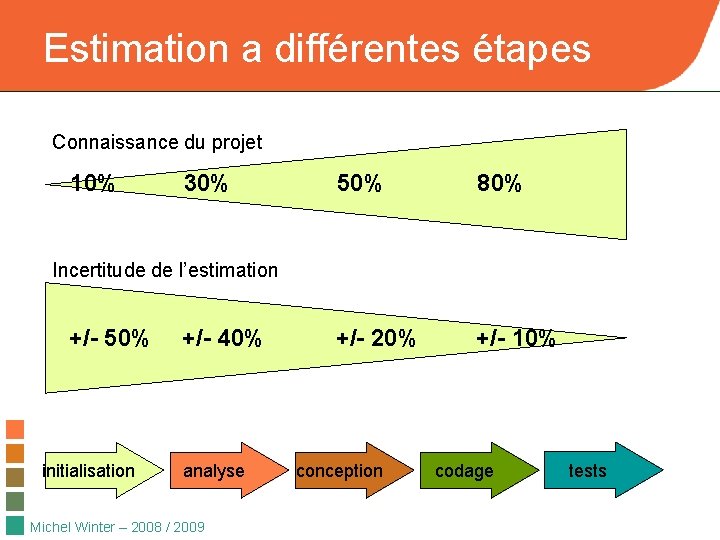 Estimation a différentes étapes

Connaissance du projet

10% 30% 50% 80%

Incertitude de l'estimation

+/- 50% +/- 40% +/- 20% +/- 10%

initialisation analyse conception codage tests

Michel Winter – 2008 / 2009